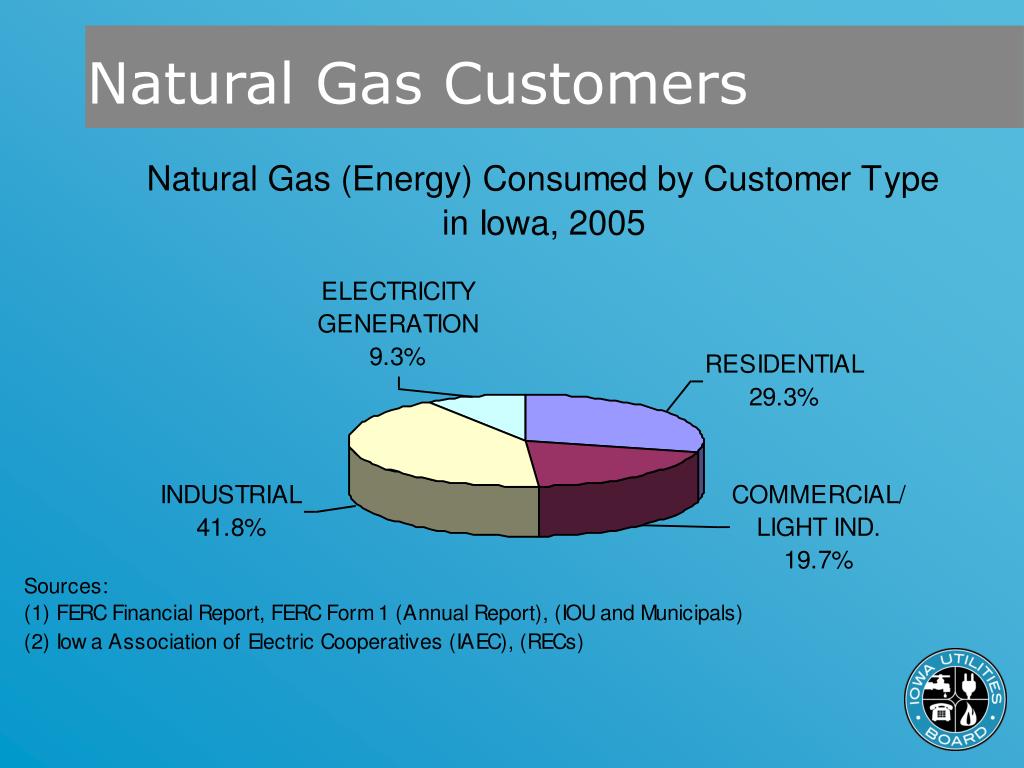 Natural Gas Customers

Natural Gas (Energy) Consumed by Customer Type in Iowa, 2005

ELECTRICITY GENERATION 9.3%

RESIDENTIAL 29.3%

INDUSTRIAL 41.8%

COMMERCIAL/ LIGHT IND. 19.7%

Sources:
(1) FERC Financial Report, FERC Form 1 (Annual Report), (IOU and Municipals)
(2) Iowa Association of Electric Cooperatives (IAEC), (RECs)

IOWA UTILITIES BOARD